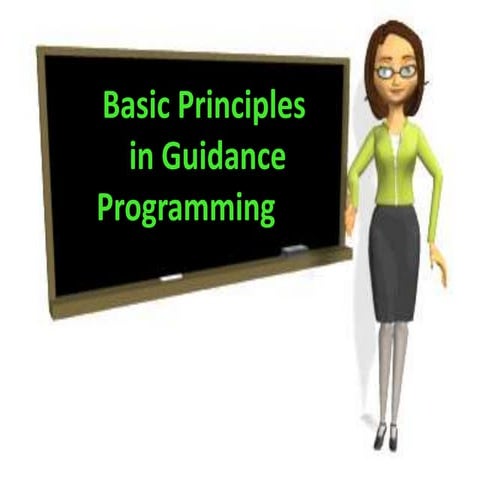 Basic Principles in Guidance Programming